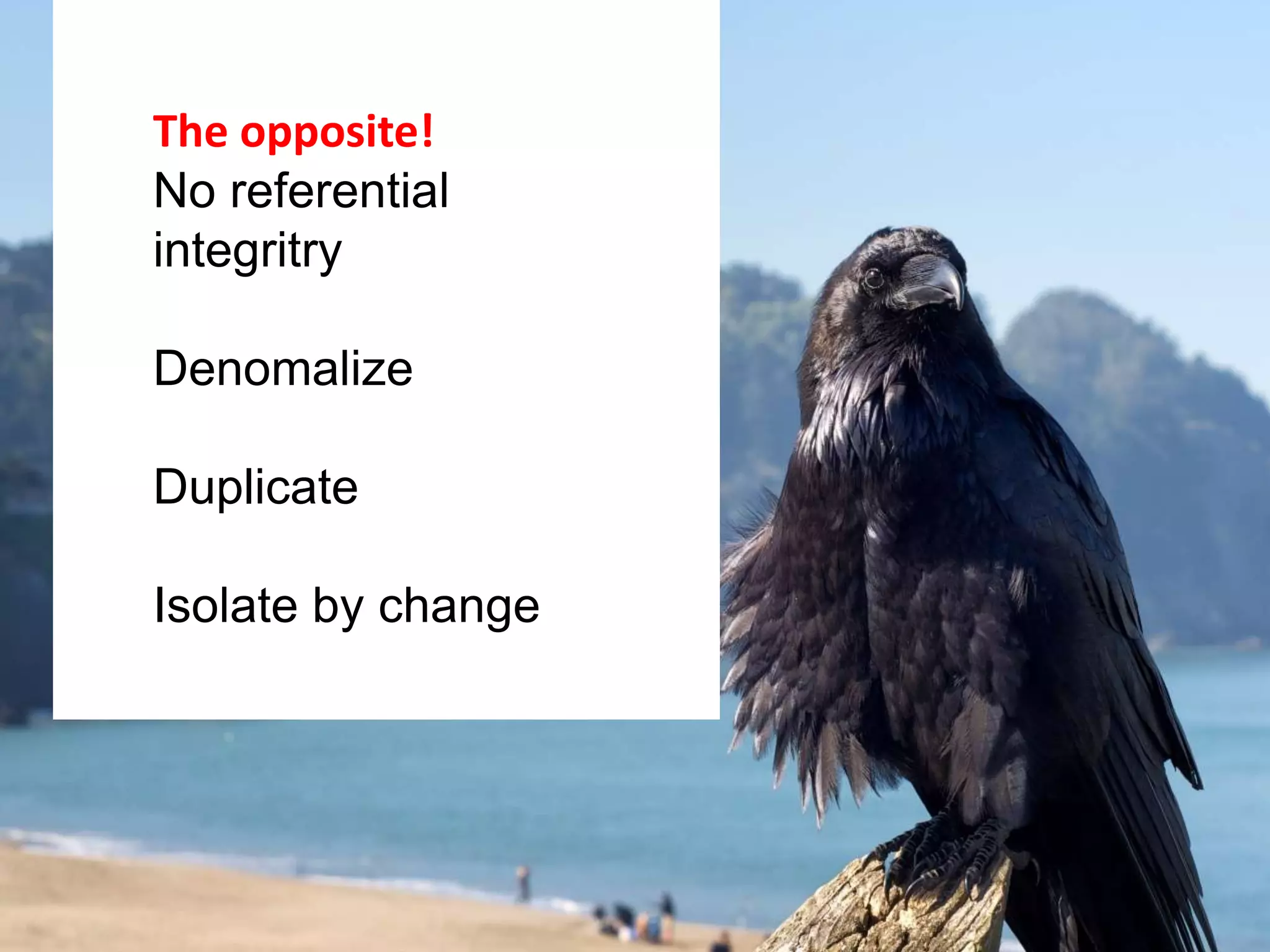 The opposite!
No referential integritry

Denomalize

Duplicate

Isolate by change